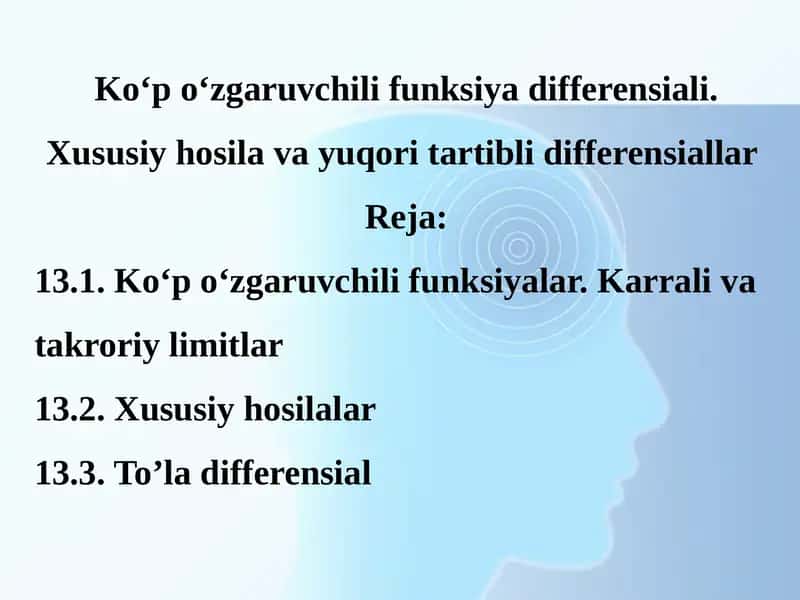 Ko‘p o‘zgaruvchili funksiya differensiali.

Xususiy hosila va yuqori tartibli differensiallar

Reja:

13.1. Ko‘p o‘zgaruvchili funksiyalar. Karrali va takroriy limitlar

13.2. Xususiy hosilalar

13.3. To’la differensial